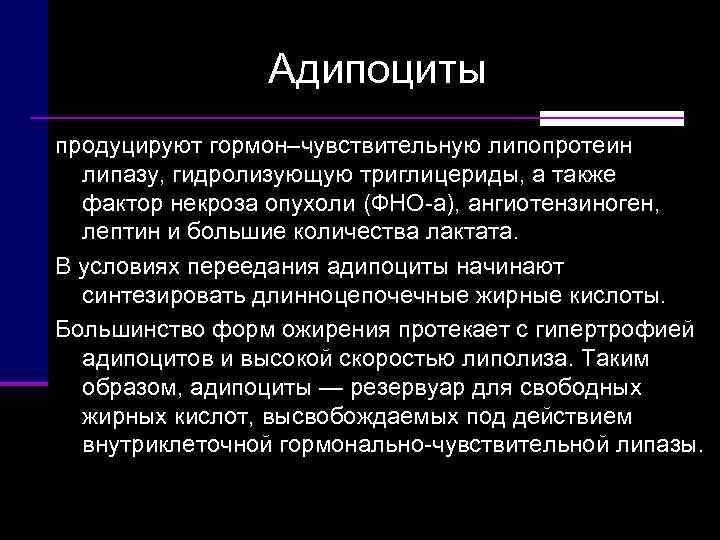 Адипоциты

продуцируют гормон–чувствительную липопротеин липазу, гидролизующую триглицериды, а также фактор некроза опухоли (ФНО-а), ангиотензиноген, лептин и большие количества лактата.

В условиях переедания адипоциты начинают синтезировать длинноцепочечные жирные кислоты.

Большинство форм ожирения протекает с гипертрофией адипоцитов и высокой скоростью липолиза. Таким образом, адипоциты — резервуар для свободных жирных кислот, высвобождаемых под действием внутриклеточной гормонально-чувствительной липазы.